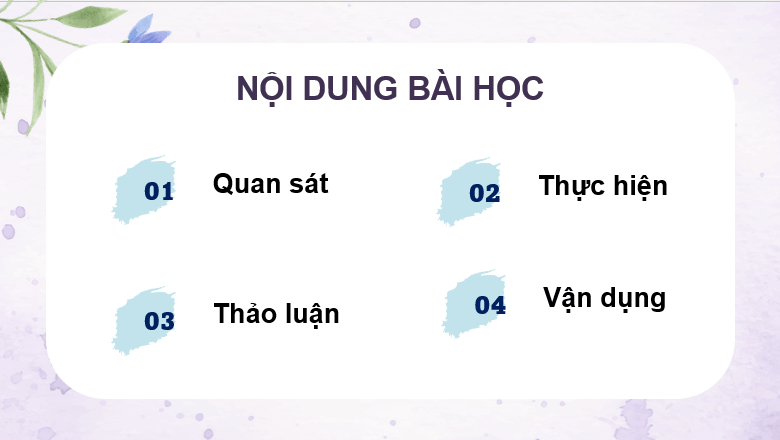 NỘI DUNG BÀI HỌC

01 Quan sát

02 Thực hiện

03 Thảo luận

04 Vận dụng